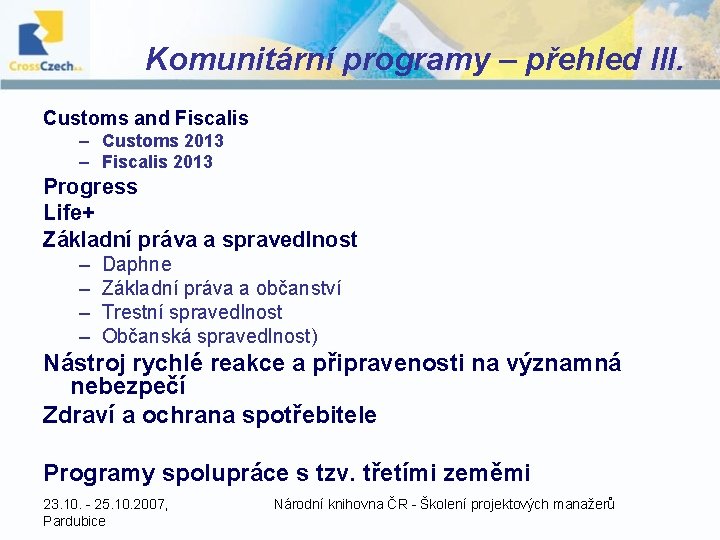 CrossCzech a.s.

Komunitární programy – přehled III.

Customs and Fiscalis
– Customs 2013
– Fiscalis 2013
Progress
Life+
Základní práva a spravedlnost
– Daphne
– Základní práva a občanství
– Trestní spravedlnost
– Občanská spravedlnost)
Nástroj rychlé reakce a připravenosti na významná nebezpečí
Zdraví a ochrana spotřebitele

Programy spolupráce s tzv. třetími zeměmi

23.10. - 25.10.2007, Pardubice

Národní knihovna ČR - Školení projektových manažerů